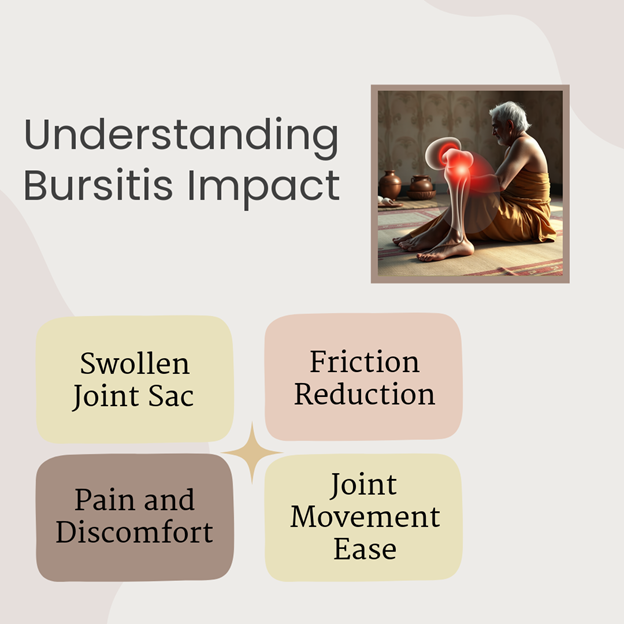 Understanding Bursitis Impact

Swollen Joint Sac

Friction Reduction

Pain and Discomfort

Joint Movement Ease